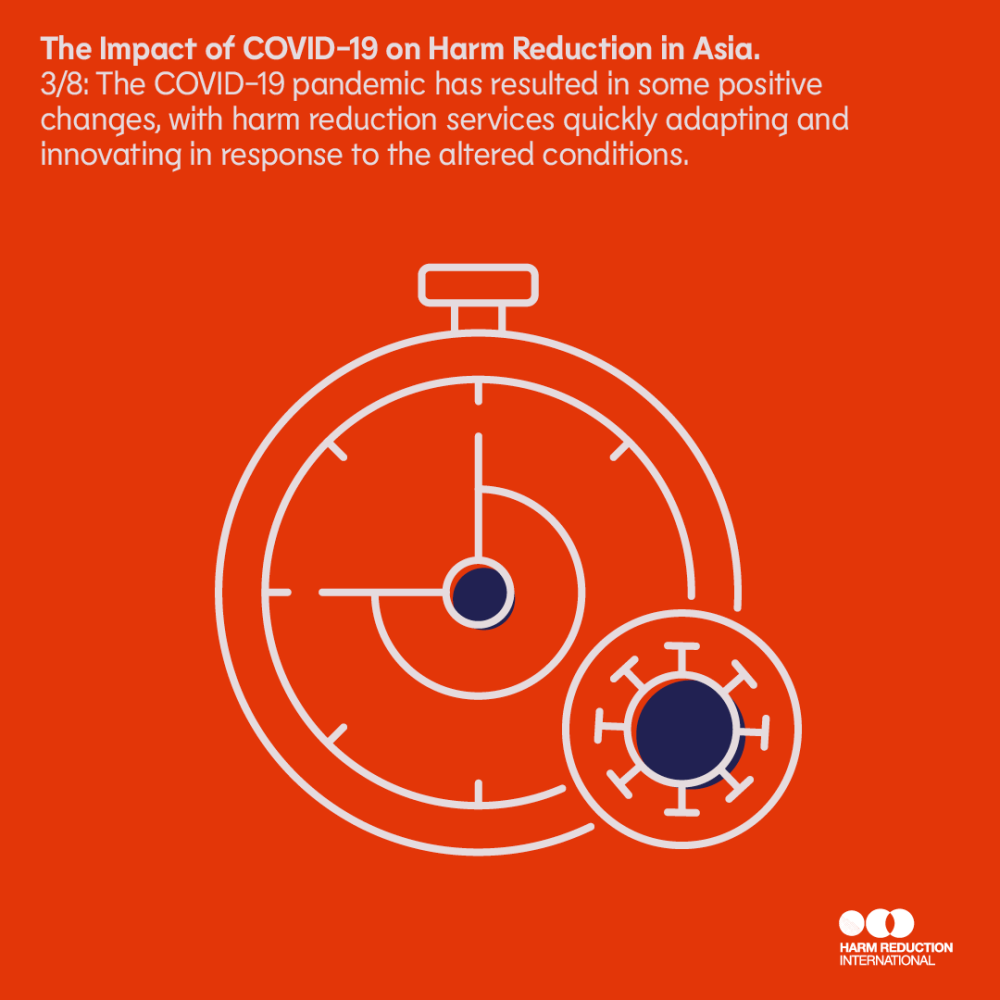 The Impact of COVID-19 on Harm Reduction in Asia.
3/8: The COVID-19 pandemic has resulted in some positive changes, with harm reduction services quickly adapting and innovating in response to the altered conditions.

HARM REDUCTION INTERNATIONAL